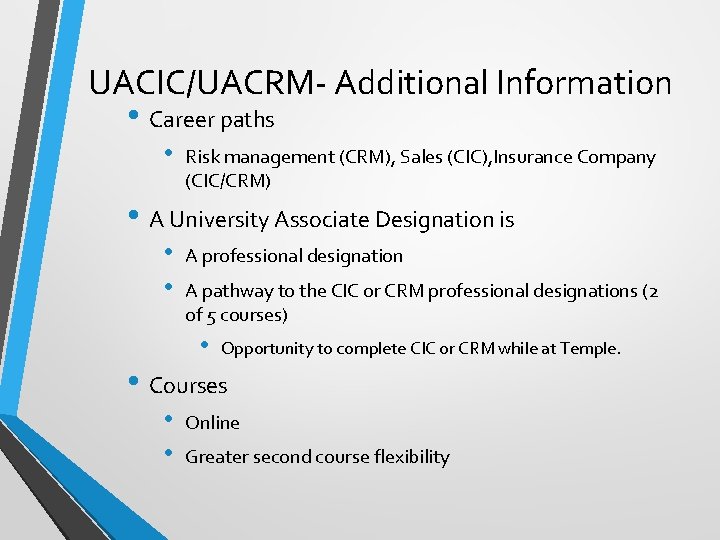 UACIC/UACRM- Additional Information

• Career paths

• Risk management (CRM), Sales (CIC),Insurance Company (CIC/CRM)

• A University Associate Designation is

• A professional designation

• A pathway to the CIC or CRM professional designations (2 of 5 courses)

• Opportunity to complete CIC or CRM while at Temple.

• Courses

• Online

• Greater second course flexibility